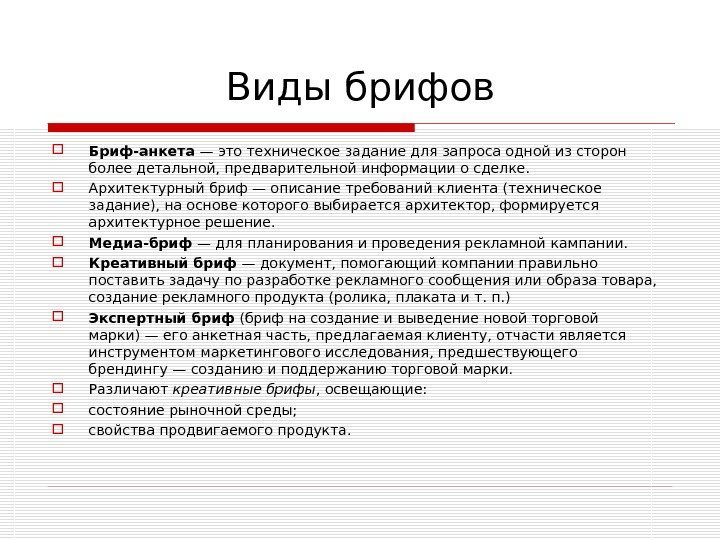 Виды брифов

Бриф-анкета — это техническое задание для запроса одной из сторон более детальной, предварительной информации о сделке.

Архитектурный бриф — описание требований клиента (техническое задание), на основе которого выбирается архитектор, формируется архитектурное решение.

Медиа-бриф — для планирования и проведения рекламной кампании.

Креативный бриф — документ, помогающий компании правильно поставить задачу по разработке рекламного сообщения или образа товара, создание рекламного продукта (ролика, плаката и т. п.)

Экспертный бриф (бриф на создание и выведение новой торговой марки) — его анкетная часть, предлагаемая клиенту, отчасти является инструментом маркетингового исследования, предшествующего брендингу — созданию и поддержанию торговой марки.

Различают креативные брифы, освещающие:

состояние рыночной среды;

свойства продвигаемого продукта.